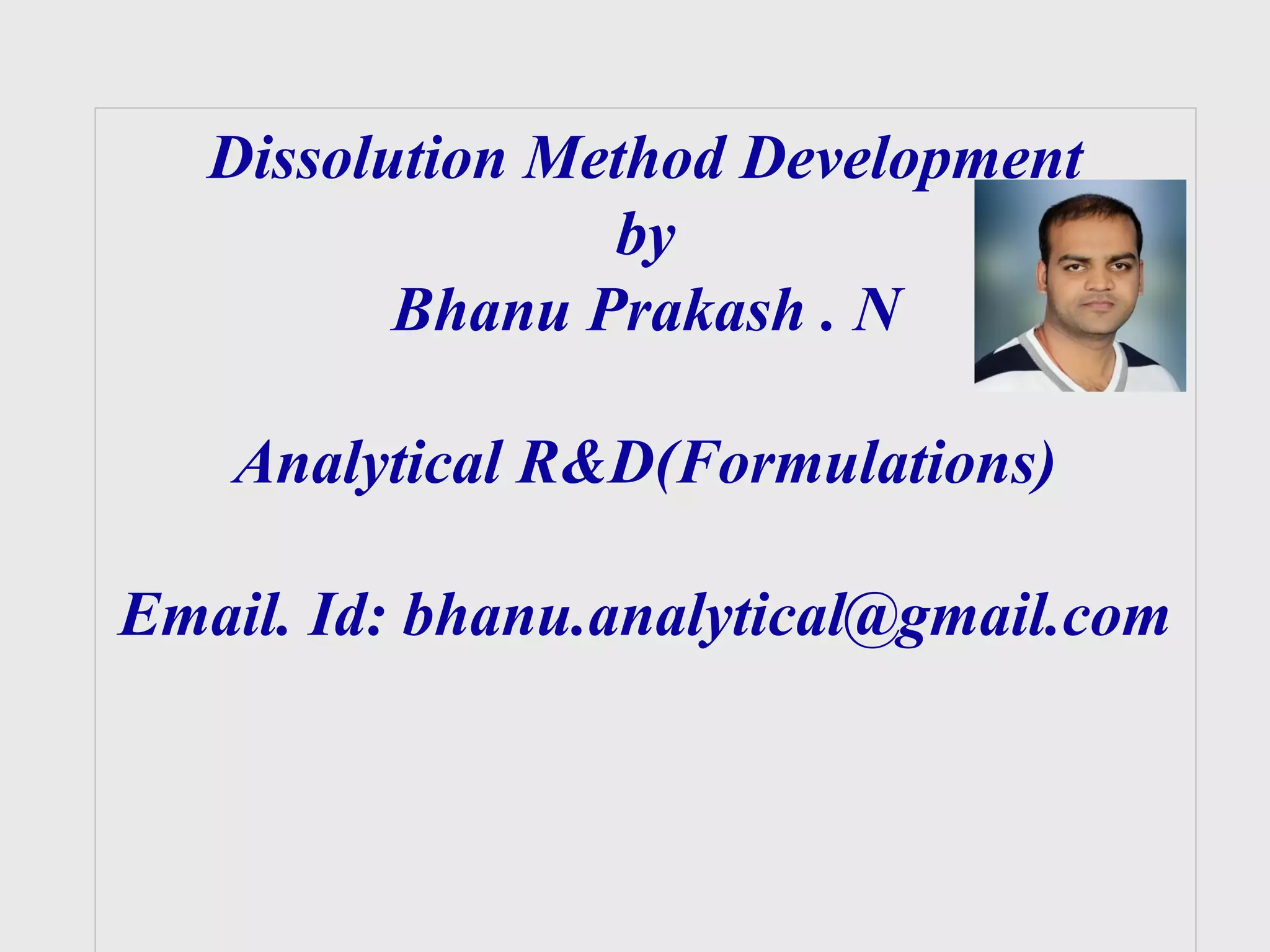 Dissolution Method Development
by
Bhanu Prakash . N

Analytical R&D(Formulations)

Email. Id: bhanu.analytical@gmail.com